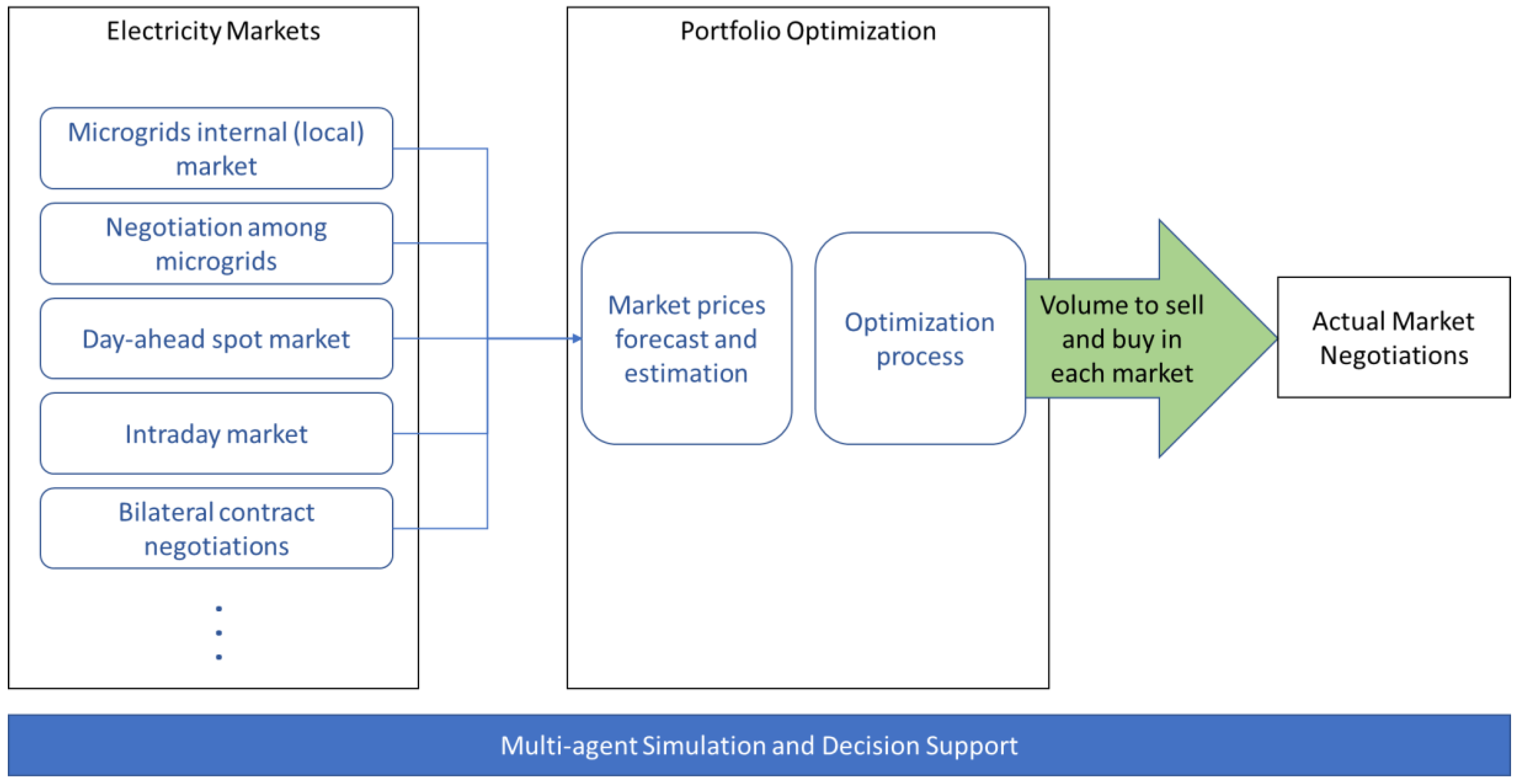 Electricity Markets

Microgrids internal (local) market

Negotiation among microgrids

Day-ahead spot market

Intraday market

Bilateral contract negotiations

⋮

Portfolio Optimization

Market prices forecast and estimation

Optimization process

Volume to sell and buy in each market

Actual Market Negotiations

Multi-agent Simulation and Decision Support